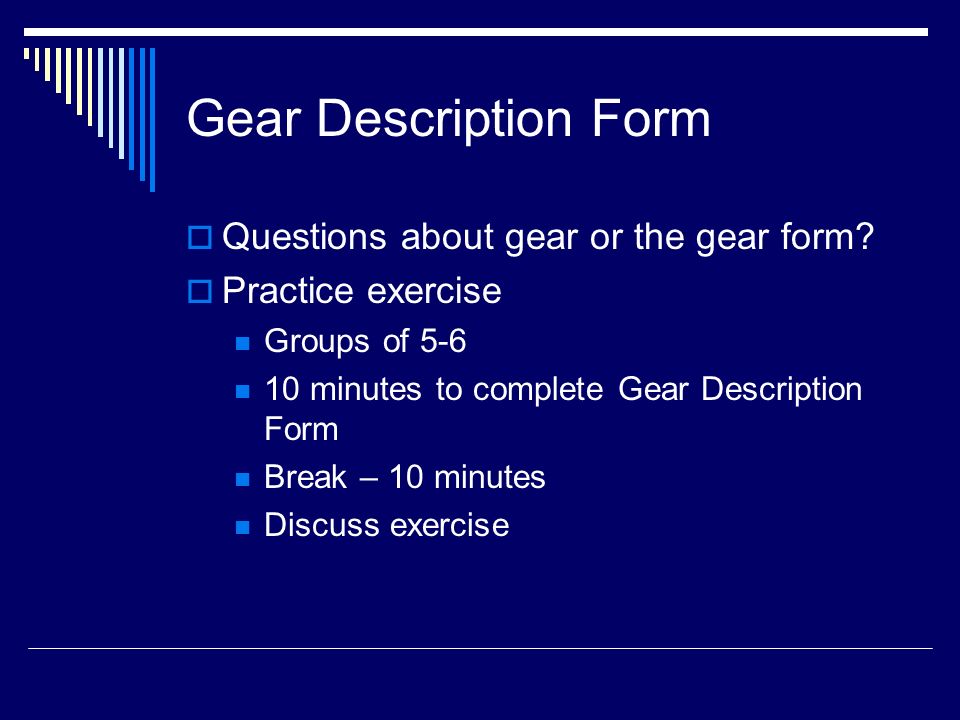 Gear Description Form

Questions about gear or the gear form?

Practice exercise

Groups of 5-6

10 minutes to complete Gear Description Form

Break – 10 minutes

Discuss exercise